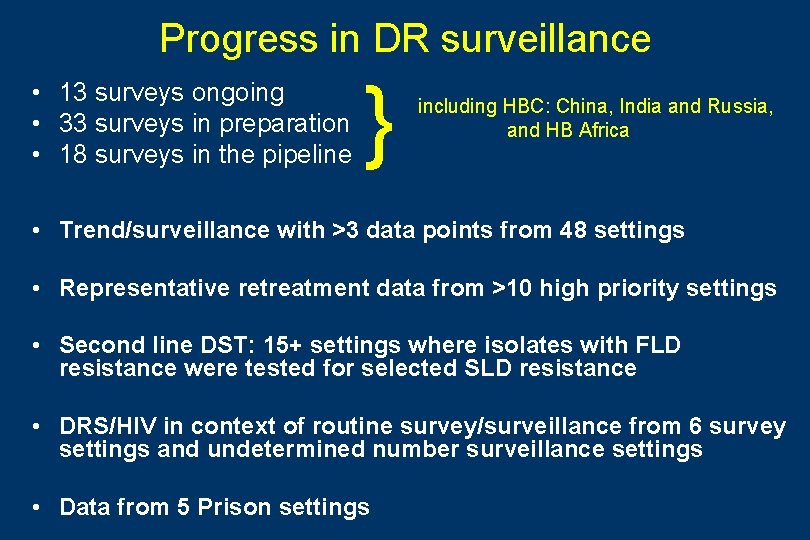 Progress in DR surveillance

• 13 surveys ongoing
• 33 surveys in preparation
• 18 surveys in the pipeline

including HBC: China, India and Russia, and HB Africa

• Trend/surveillance with >3 data points from 48 settings

• Representative retreatment data from >10 high priority settings

• Second line DST: 15+ settings where isolates with FLD resistance were tested for selected SLD resistance

• DRS/HIV in context of routine survey/surveillance from 6 survey settings and undetermined number surveillance settings

• Data from 5 Prison settings